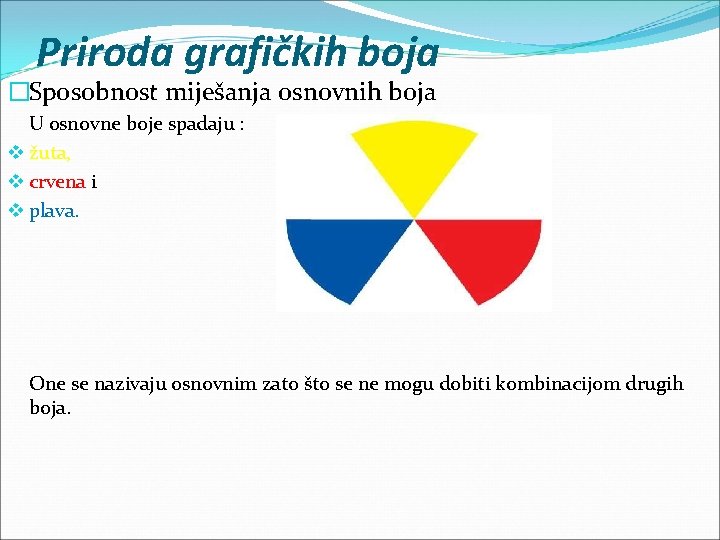 Priroda grafičkih boja

□Sposobnost miješanja osnovnih boja

U osnovne boje spadaju :

❖ žuta,
❖ crvena i
❖ plava.

One se nazivaju osnovnim zato što se ne mogu dobiti kombinacijom drugih boja.